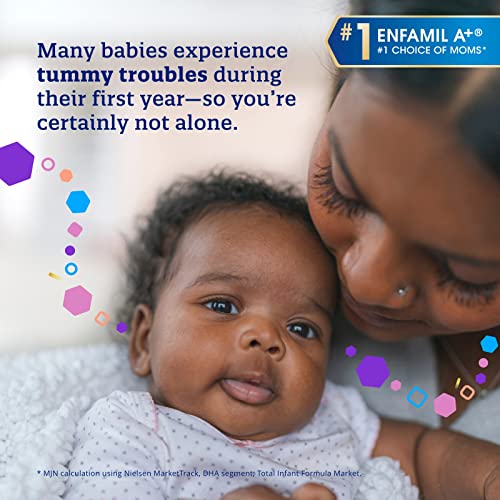 #1 ENFAMIL A+®
#1 CHOICE OF MOMS*

Many babies experience tummy troubles during their first year—so you're certainly not alone.

* MJN calculation using Nielsen MarketTrack, DHA segment; Total Infant Formula Market.